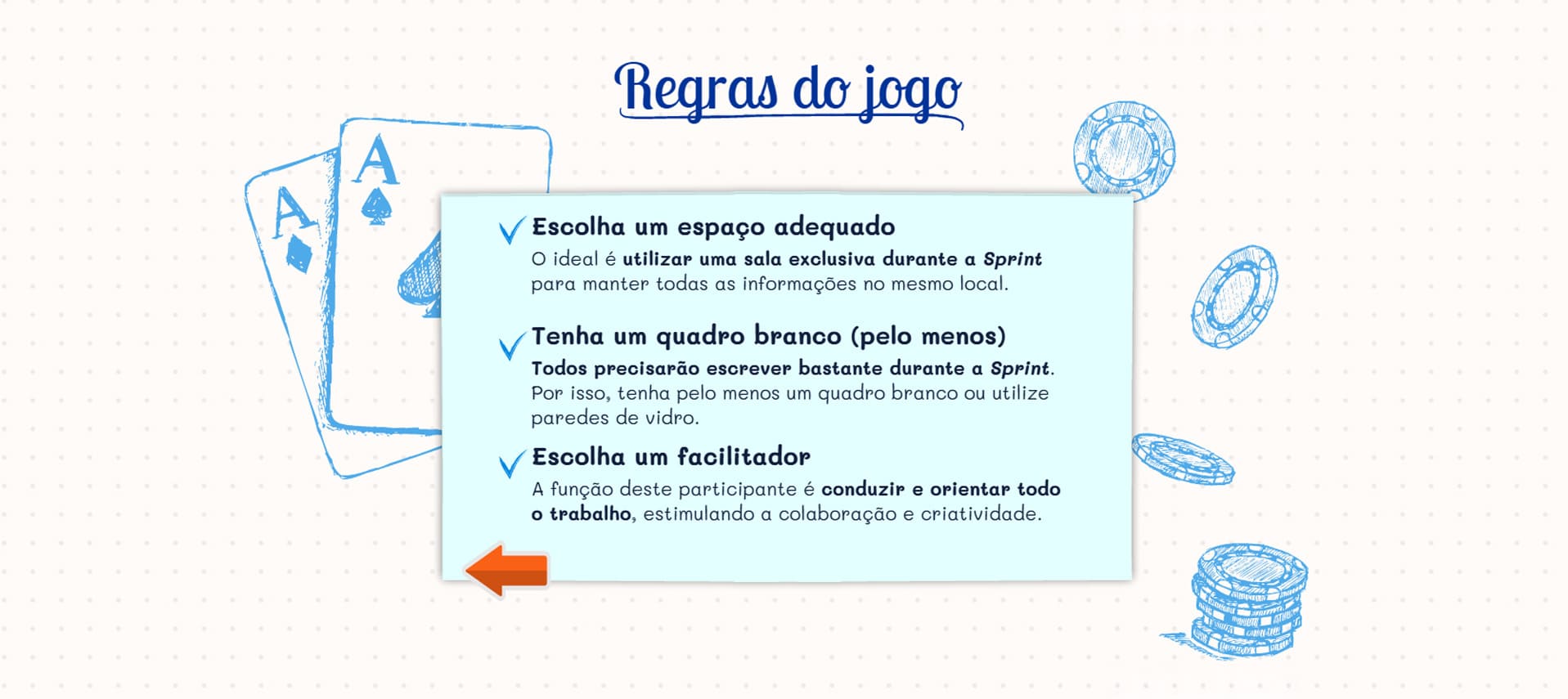 Regras do jogo

A

A

Escolha um espaço adequado

O ideal é utilizar uma sala exclusiva durante a Sprint para manter todas as informações no mesmo local.

Tenha um quadro branco (pelo menos)

Todos precisarão escrever bastante durante a Sprint. Por isso, tenha pelo menos um quadro branco ou utilize paredes de vidro.

Escolha um facilitador

A função deste participante é conduzir e orientar todo o trabalho, estimulando a colaboração e criatividade.